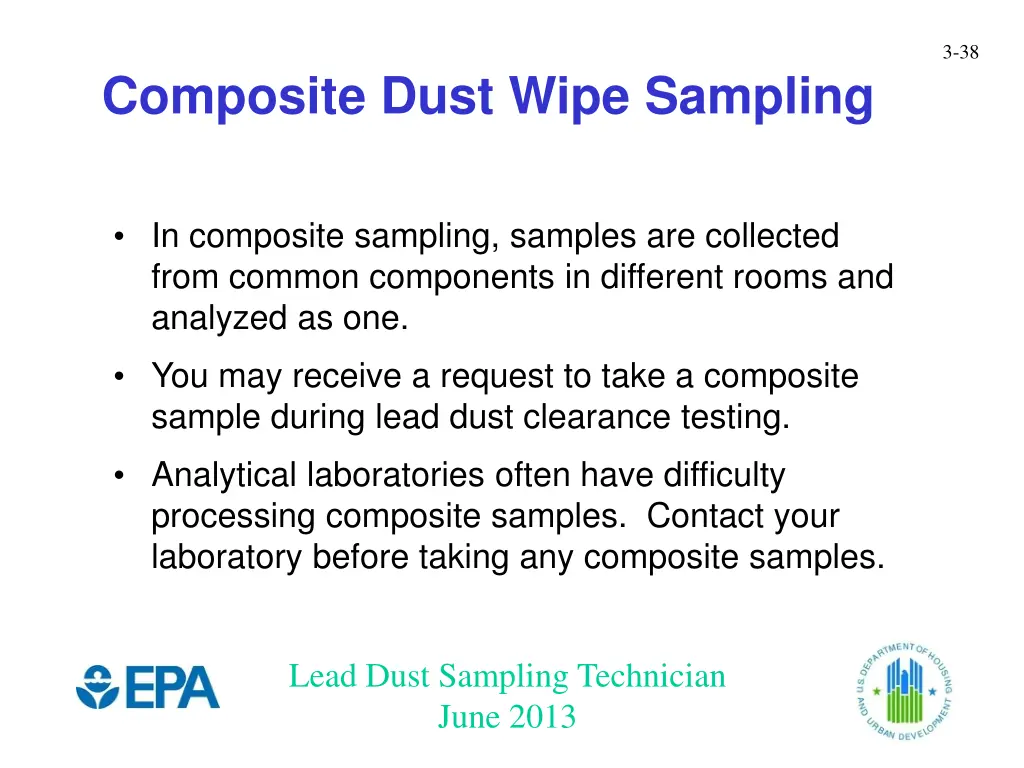 3-38

Composite Dust Wipe Sampling

• In composite sampling, samples are collected from common components in different rooms and analyzed as one.

• You may receive a request to take a composite sample during lead dust clearance testing.

• Analytical laboratories often have difficulty processing composite samples. Contact your laboratory before taking any composite samples.

EPA

Lead Dust Sampling Technician
June 2013

U.S. DEPARTMENT OF HOUSING AND URBAN DEVELOPMENT